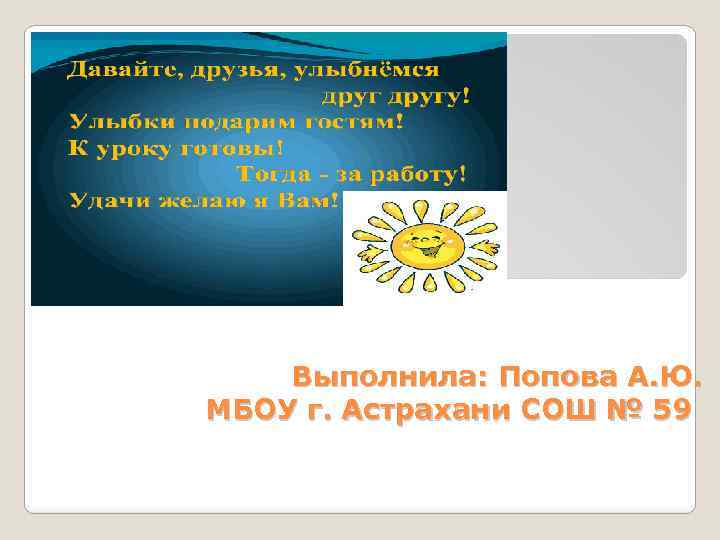 Давайте, друзья, улыбнёмся
друг другу!
Улыбки подарим гостям!
К уроку готовы!
Тогда - за работу!
Удачи желаю я Вам!

Выполнила: Попова А.Ю.
МБОУ г. Астрахани СОШ № 59